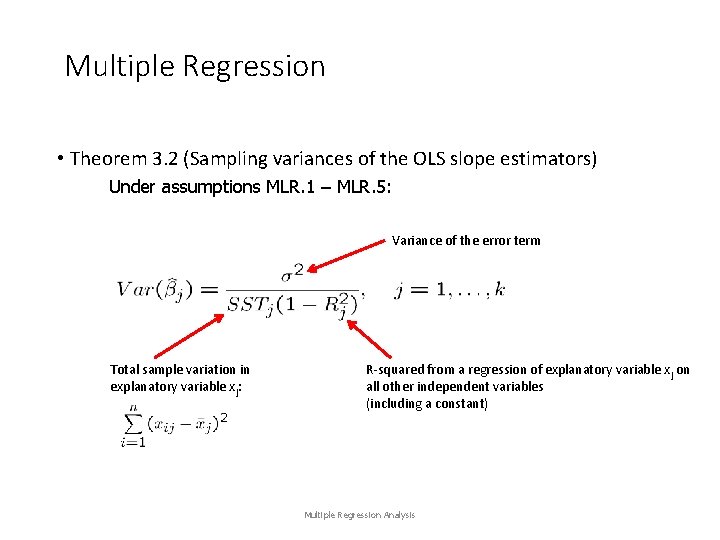 Multiple Regression

• Theorem 3.2 (Sampling variances of the OLS slope estimators)

Under assumptions MLR.1 – MLR.5:

Variance of the error term

$Var(\hat{\beta}_j) = \frac{\sigma^2}{SST_j(1-R_j^2)}, \quad j = 1, \ldots, k$

Total sample variation in explanatory variable $x_j$:

$\sum_{i=1}^{n}(x_{ij} - \bar{x}_j)^2$

R-squared from a regression of explanatory variable $x_j$ on all other independent variables (including a constant)

Multiple Regression Analysis